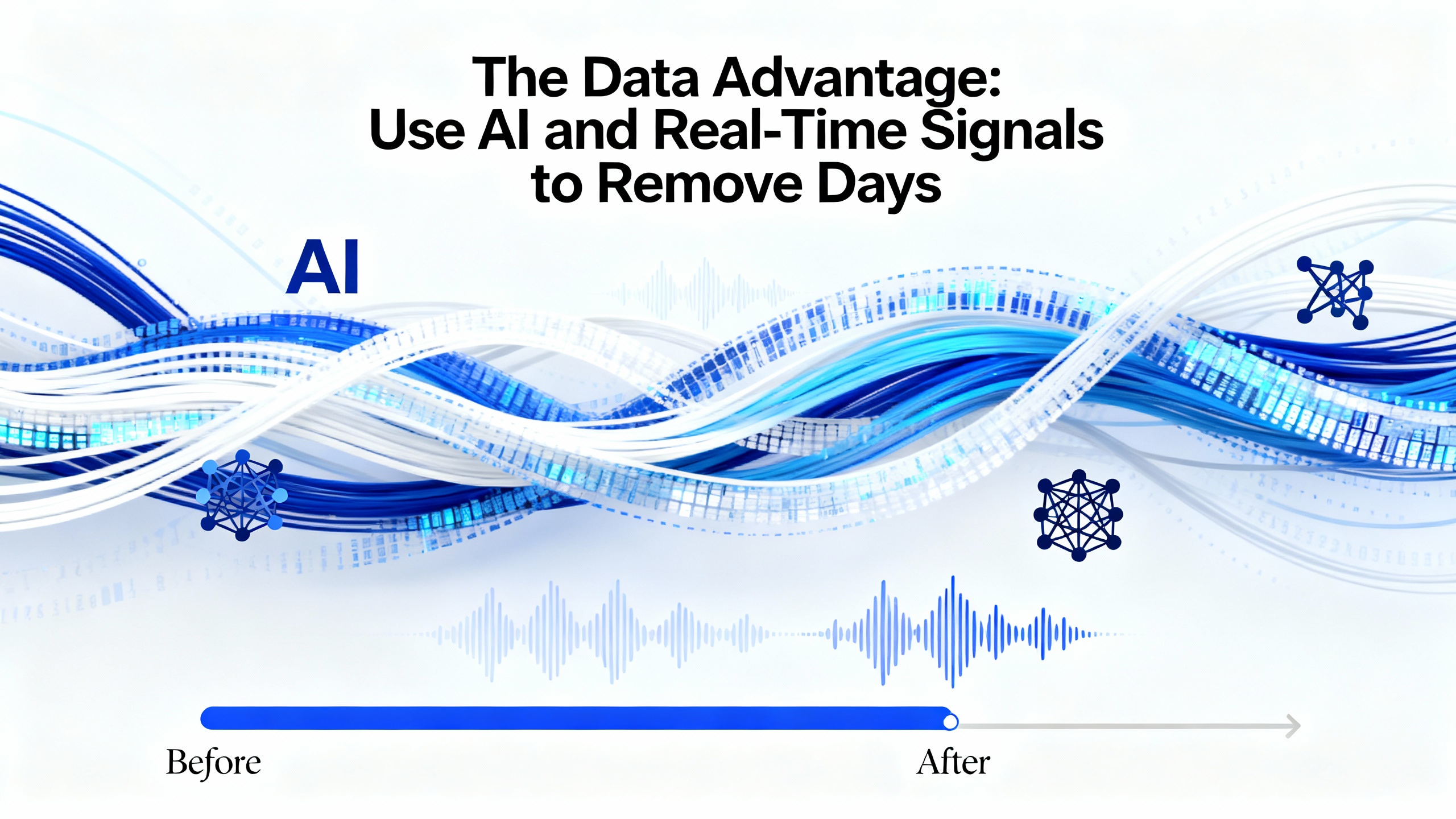 The Data Advantage:
Use AI and Real-Time Signals
to Remove Days

AI

Before

After